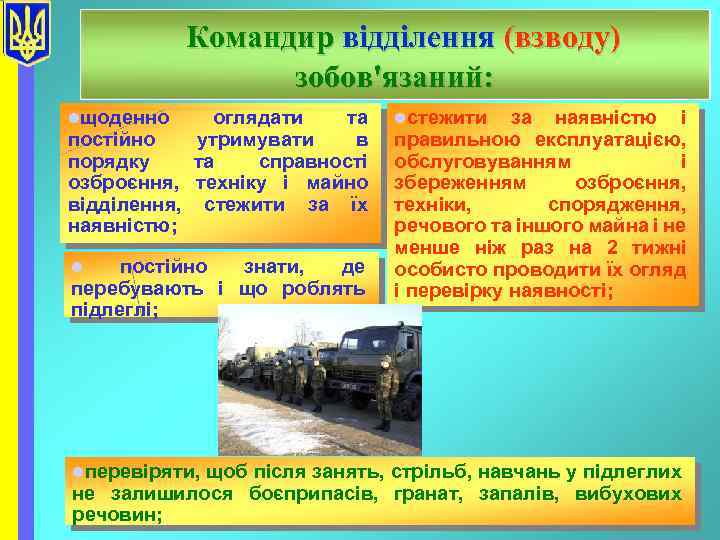 Командир відділення (взводу) зобов'язаний:

щоденно оглядати та постійно утримувати в порядку та справності озброєння, техніку і майно відділення, стежити за їх наявністю;

постійно знати, де перебувають і що роблять підлеглі;

стежити за наявністю і правильною експлуатацією, обслуговуванням і збереженням озброєння, техніки, спорядження, речового та іншого майна і не менше ніж раз на 2 тижні особисто проводити їх огляд і перевірку наявності;

перевіряти, щоб після занять, стрільб, навчань у підлеглих не залишилося боєприпасів, гранат, запалів, вибухових речовин;